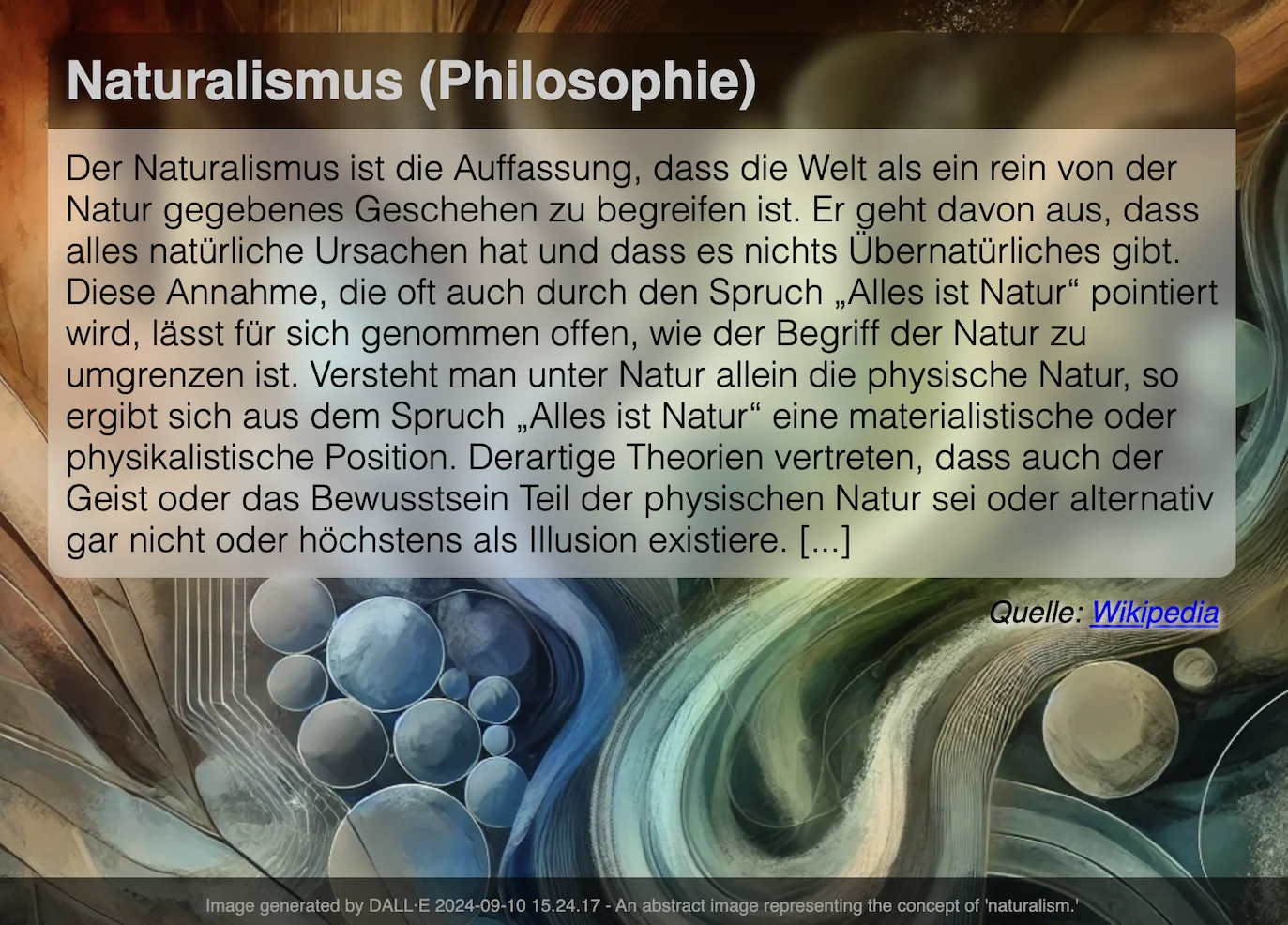 Naturalismus (Philosophie)

Der Naturalismus ist die Auffassung, dass die Welt als ein rein von der Natur gegebenes Geschehen zu begreifen ist. Er geht davon aus, dass alles natürliche Ursachen hat und dass es nichts Übernatürliches gibt. Diese Annahme, die oft auch durch den Spruch „Alles ist Natur“ pointiert wird, lässt für sich genommen offen, wie der Begriff der Natur zu umgrenzen ist. Versteht man unter Natur allein die physische Natur, so ergibt sich aus dem Spruch „Alles ist Natur“ eine materialistische oder physikalistische Position. Derartige Theorien vertreten, dass auch der Geist oder das Bewusstsein Teil der physischen Natur sei oder alternativ gar nicht oder höchstens als Illusion existiere. [...]

Quelle: Wikipedia

Image generated by DALL·E 2024-09-10 15.24.17 - An abstract image representing the concept of 'naturalism.'